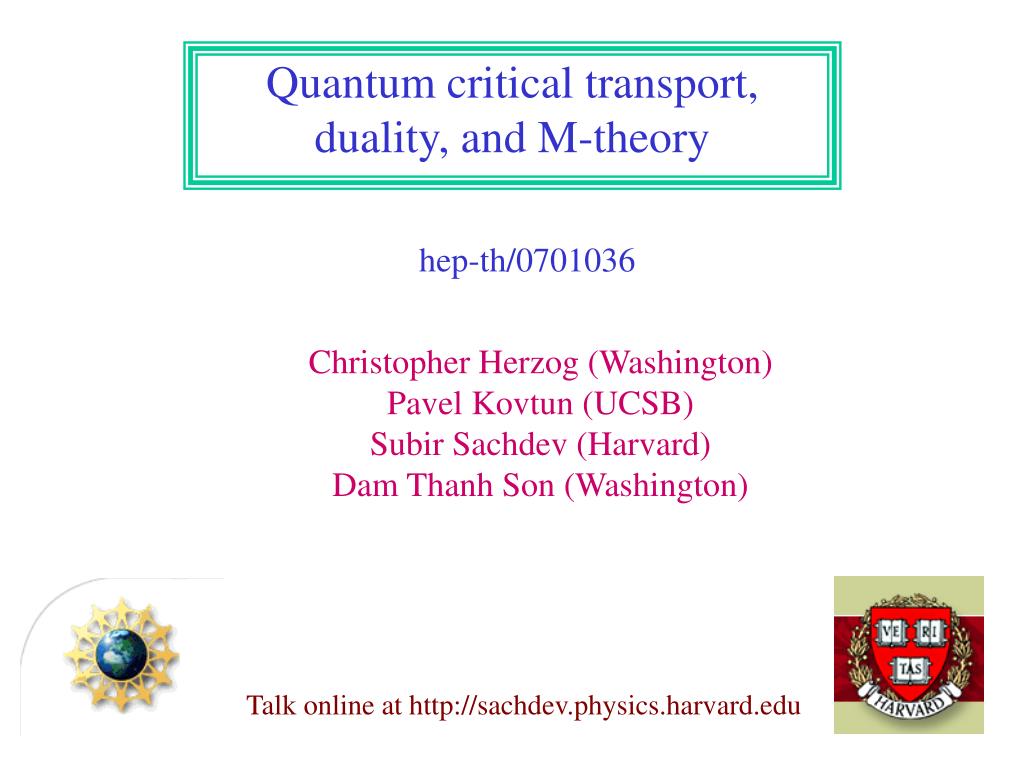 Quantum critical transport, duality, and M-theory

hep-th/0701036

Christopher Herzog (Washington)
Pavel Kovtun (UCSB)
Subir Sachdev (Harvard)
Dam Thanh Son (Washington)

VE RI TAS
HARVARD

Talk online at http://sachdev.physics.harvard.edu